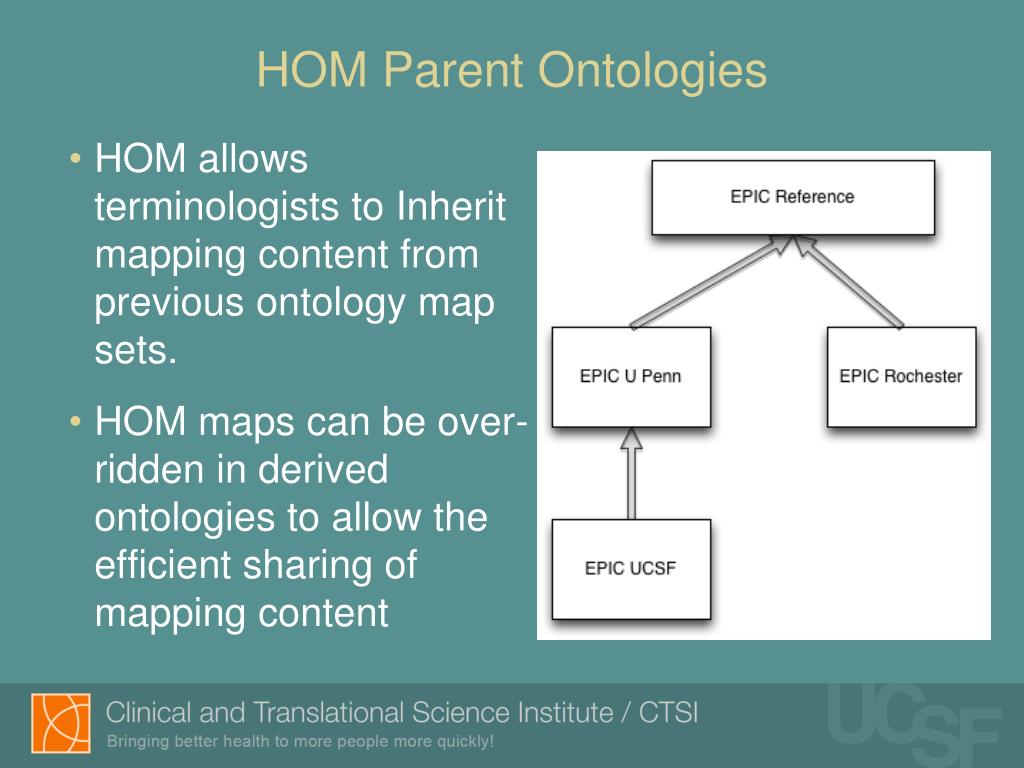 HOM Parent Ontologies

• HOM allows terminologists to Inherit mapping content from previous ontology map sets.

• HOM maps can be over-ridden in derived ontologies to allow the efficient sharing of mapping content

EPIC Reference

EPIC U Penn

EPIC Rochester

EPIC UCSF

Clinical and Translational Science Institute / CTSI
Bringing better health to more people more quickly!

UCSF